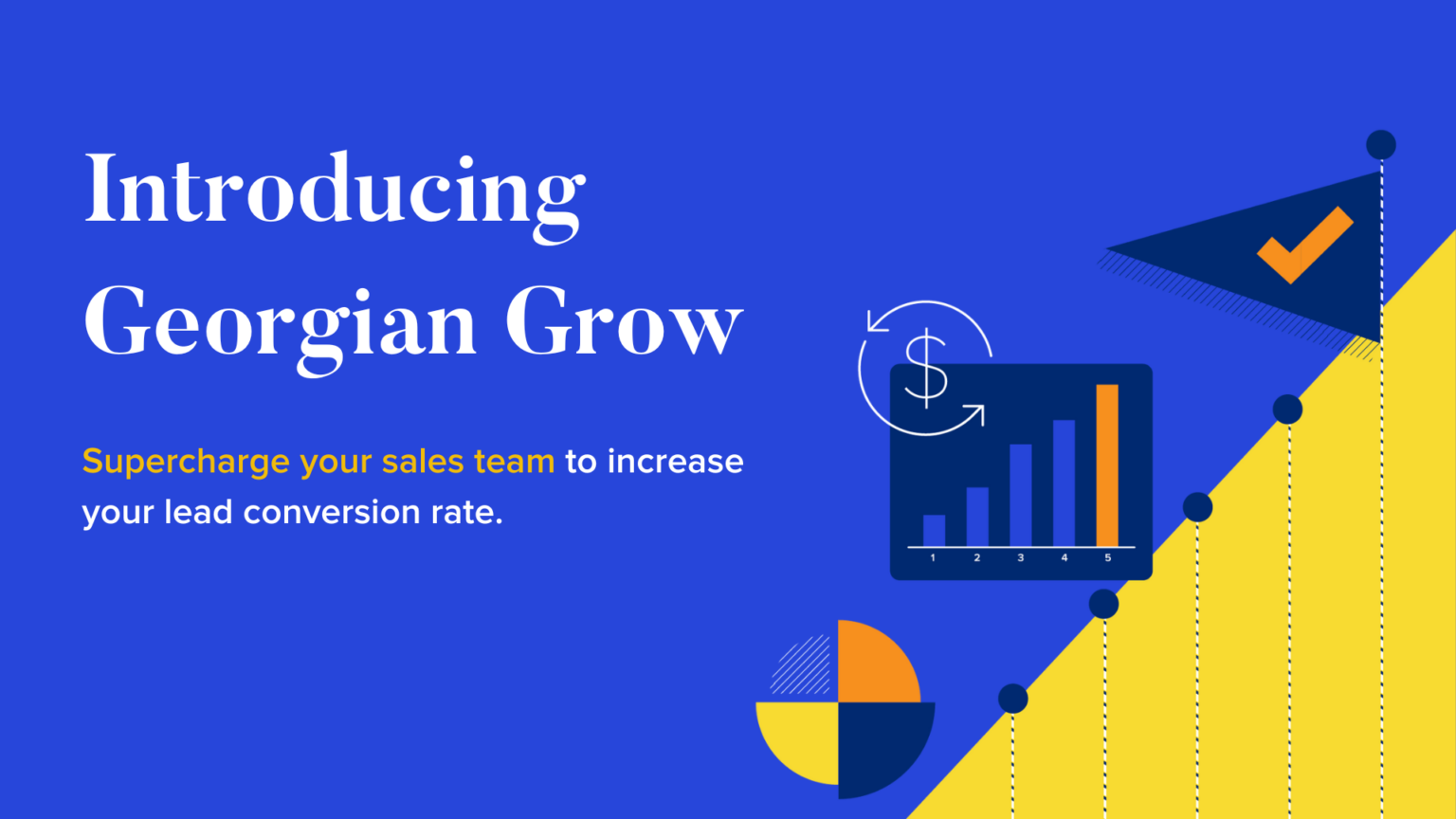 Introducing Georgian Grow

Supercharge your sales team to increase your lead conversion rate.

$

1 2 3 4 5